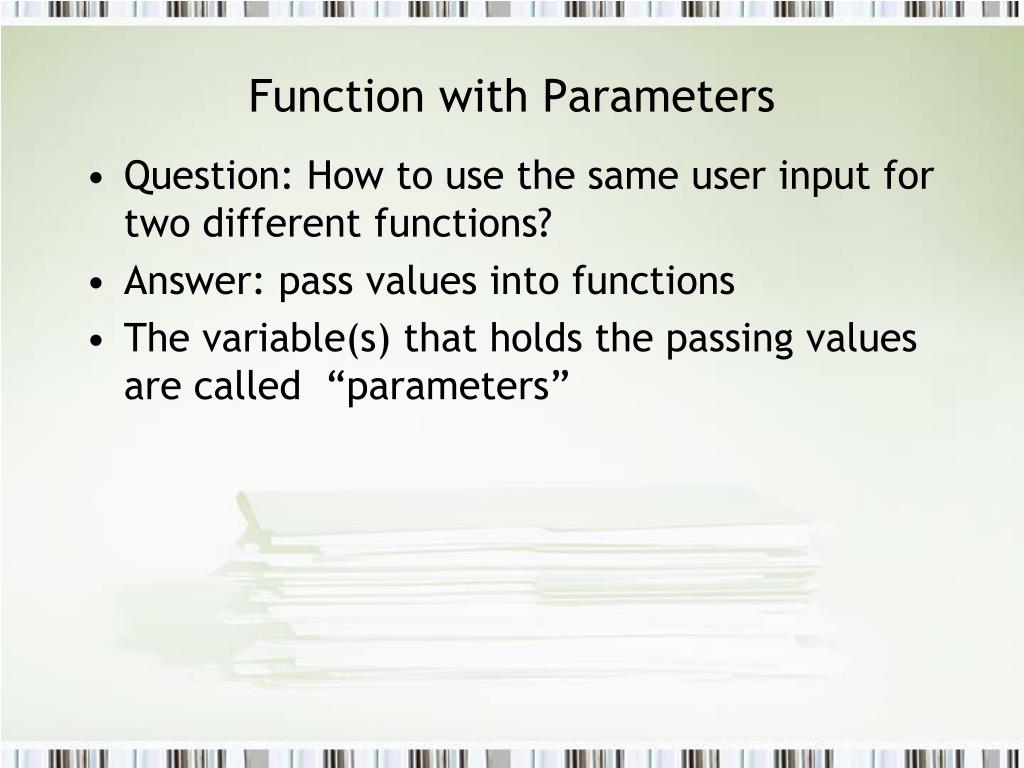 Function with Parameters

• Question: How to use the same user input for two different functions?
• Answer: pass values into functions
• The variable(s) that holds the passing values are called “parameters”